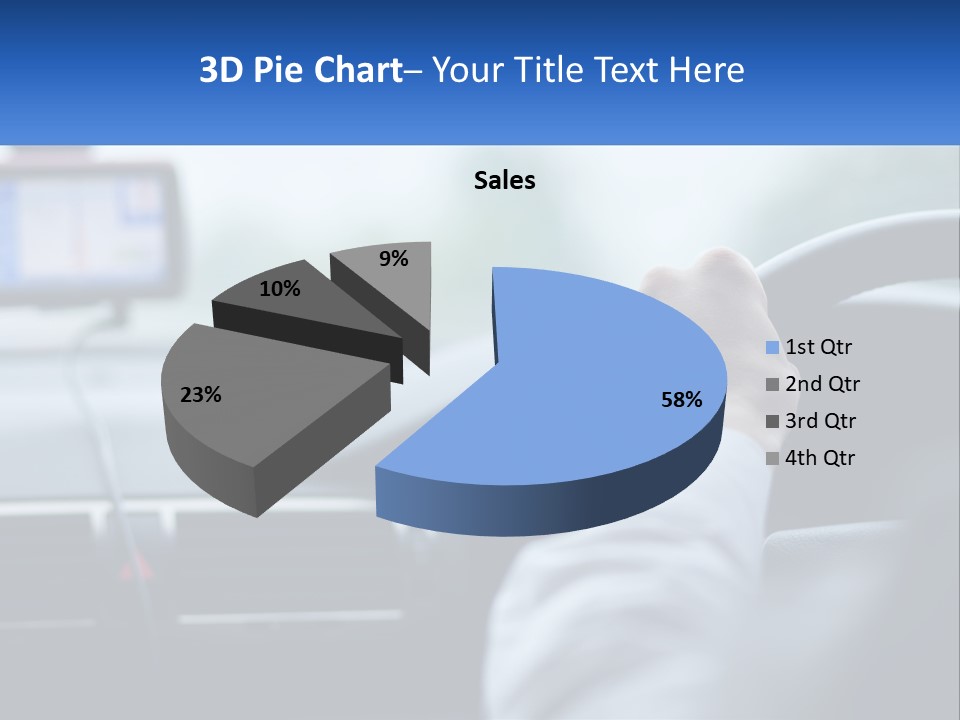 3D Pie Chart– Your Title Text Here

Sales

9%

10%

23%

58%

1st Qtr
2nd Qtr
3rd Qtr
4th Qtr